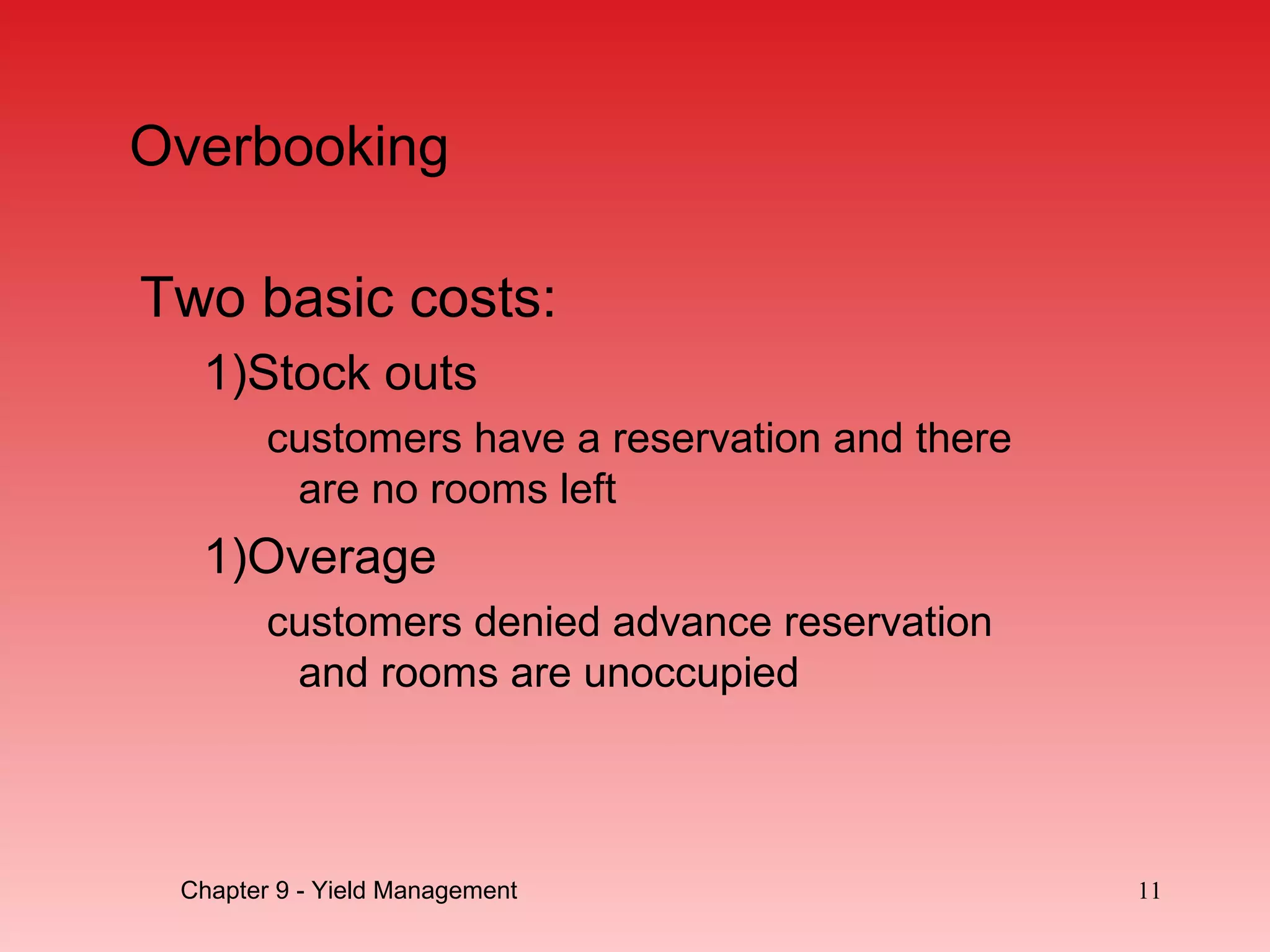 Overbooking

Two basic costs:

1)Stock outs

customers have a reservation and there are no rooms left

1)Overage

customers denied advance reservation and rooms are unoccupied

Chapter 9 - Yield Management

11